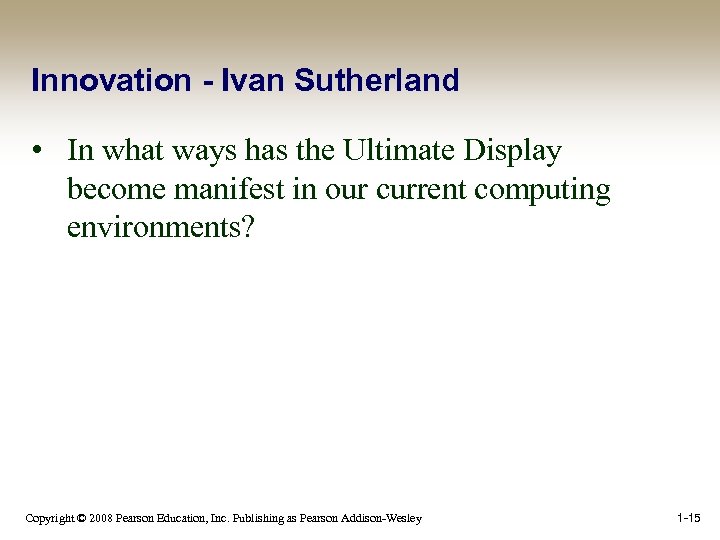 Innovation - Ivan Sutherland

• In what ways has the Ultimate Display become manifest in our current computing environments?

Copyright © 2008 Pearson Education, Inc. Publishing as Pearson Addison-Wesley

1-15